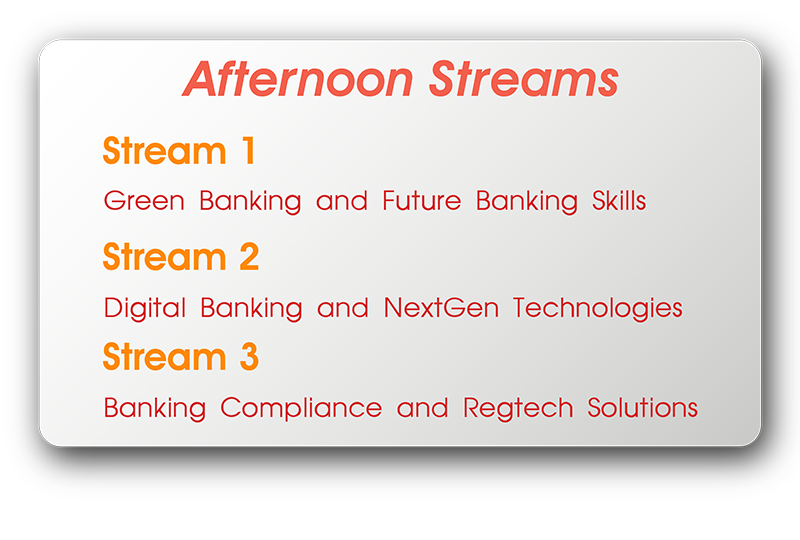 Afternoon Streams

Stream 1

Green Banking and Future Banking Skills

Stream 2

Digital Banking and NextGen Technologies

Stream 3

Banking Compliance and Regtech Solutions